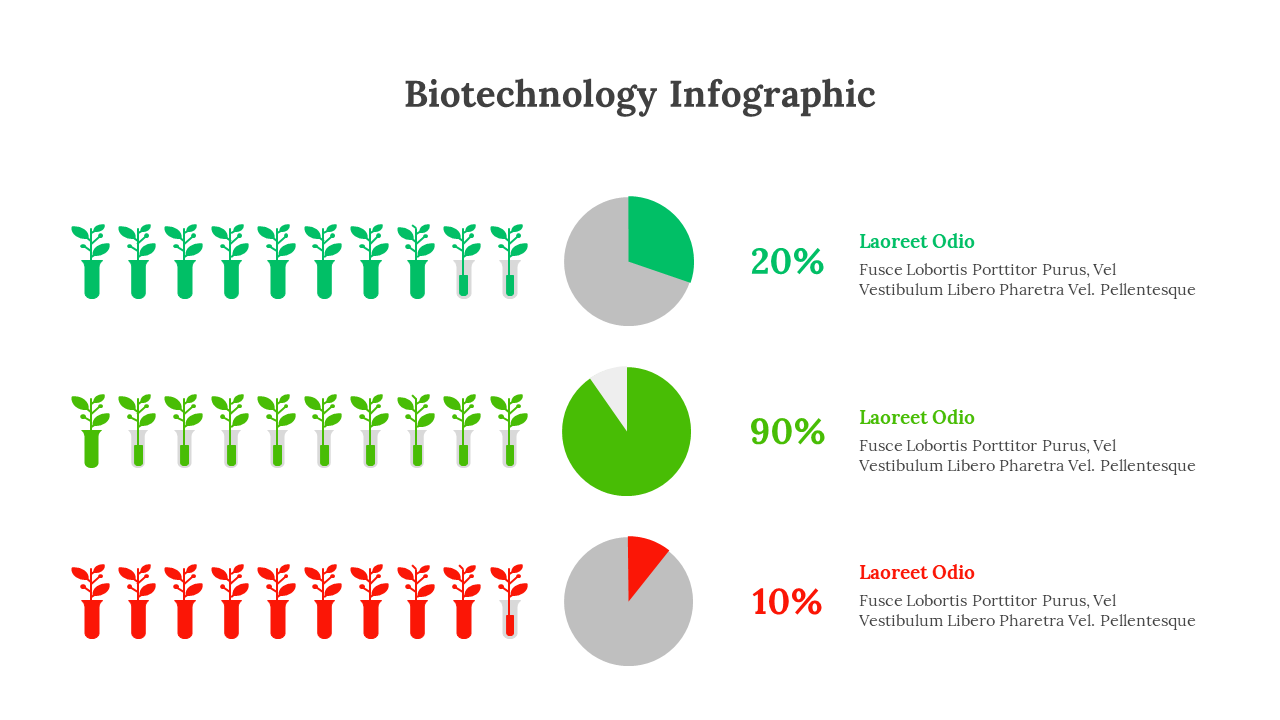 Biotechnology Infographic

20%

Laoreet Odio

Fusce Lobortis Porttitor Purus, Vel Vestibulum Libero Pharetra Vel. Pellentesque

90%

Laoreet Odio

Fusce Lobortis Porttitor Purus, Vel Vestibulum Libero Pharetra Vel. Pellentesque

10%

Laoreet Odio

Fusce Lobortis Porttitor Purus, Vel Vestibulum Libero Pharetra Vel. Pellentesque